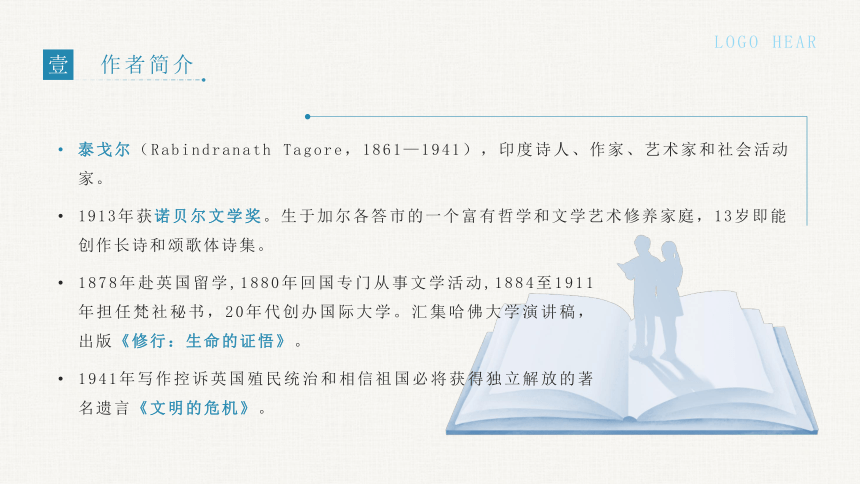 LOGO HEAR

壹 作者简介

• 泰戈尔（Rabindranath Tagore，1861—1941），印度诗人、作家、艺术家和社会活动家。

• 1913年获诺贝尔文学奖。生于加尔各答市的一个富有哲学和文学艺术修养家庭，13岁即能创作长诗和颂歌体诗集。

• 1878年赴英国留学,1880年回国专门从事文学活动,1884至1911年担任梵社秘书，20年代创办国际大学。汇集哈佛大学演讲稿，出版《修行：生命的证悟》。

• 1941年写作控诉英国殖民统治和相信祖国必将获得独立解放的著名遗言《文明的危机》。